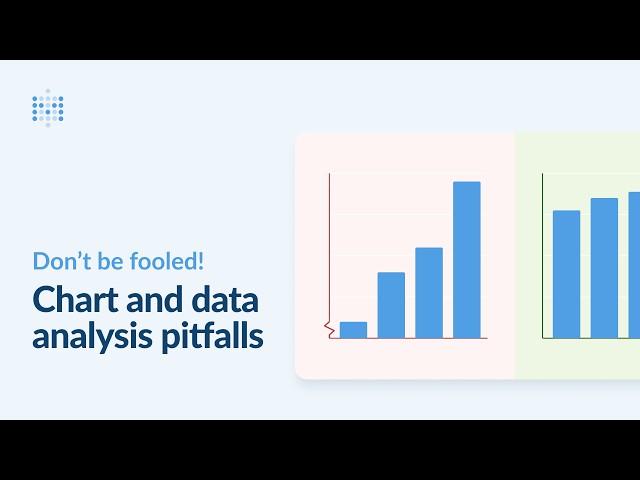 Don’t be fooled!

Chart and data analysis pitfalls